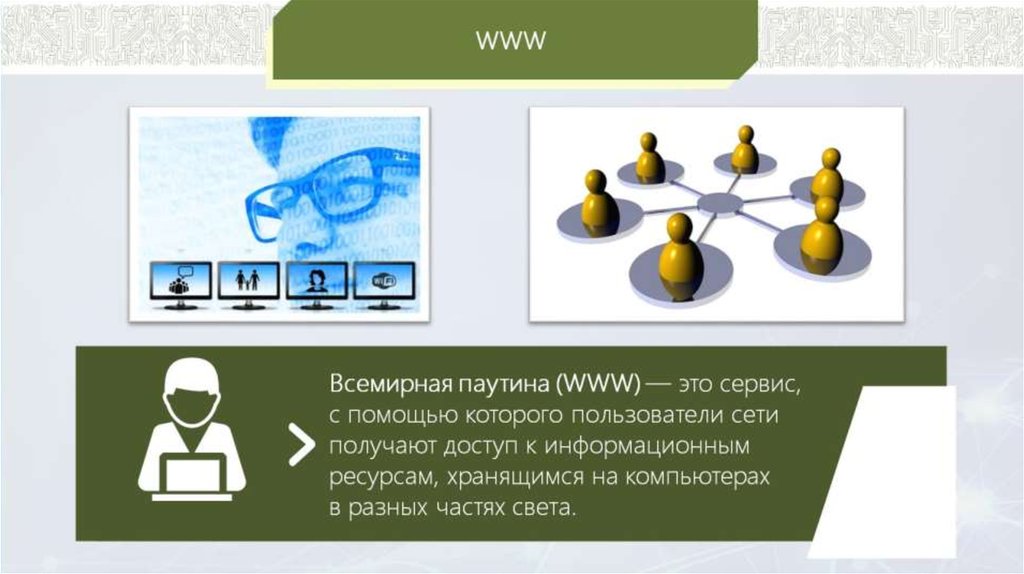 WWW

Всемирная паутина (WWW) — это сервис, с помощью которого пользователи сети получают доступ к информационным ресурсам, хранящимся на компьютерах в разных частях света.